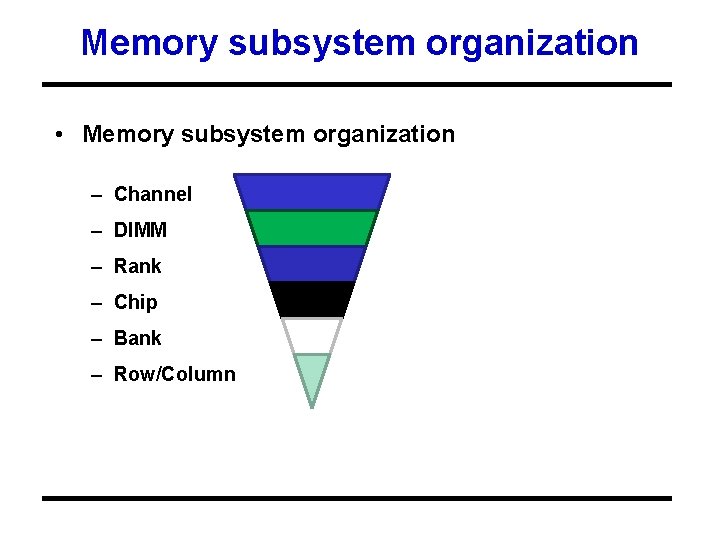 Memory subsystem organization

• Memory subsystem organization

– Channel
– DIMM
– Rank
– Chip
– Bank
– Row/Column